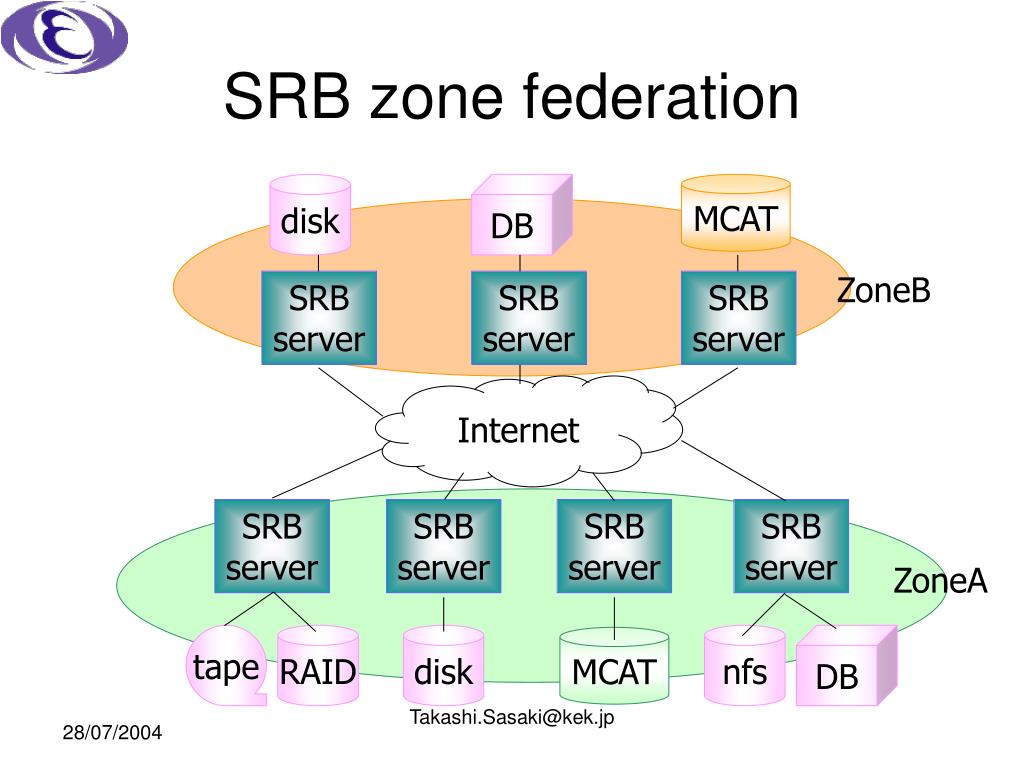 SRB zone federation

disk
DB
MCAT
SRB server
SRB server
SRB server
ZoneB
Internet
SRB server
SRB server
SRB server
SRB server
ZoneA
tape
RAID
disk
MCAT
nfs
DB

28/07/2004
Takashi.Sasaki@kek.jp